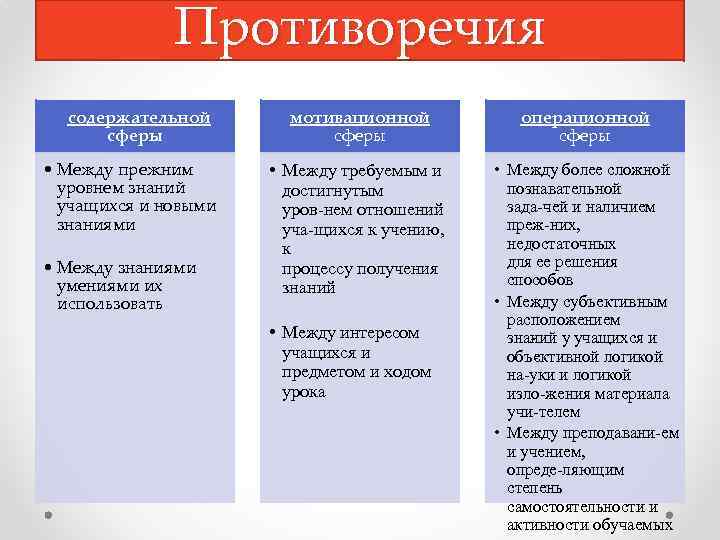 Противоречия

содержательной сферы

• Между прежним уровнем знаний учащихся и новыми знаниями

• Между знаниями умениями их использовать

мотивационной сферы

• Между требуемым и достигнутым уров-нем отношений уча-щихся к учению, к процессу получения знаний

• Между интересом учащихся и предметом и ходом урока

операционной сферы

• Между более сложной познавательной зада-чей и наличием преж-них, недостаточных для ее решения способов

• Между субъективным расположением знаний у учащихся и объективной логикой на-уки и логикой изло-жения материала учи-телем

• Между преподавани-ем и учением, опреде-ляющим степень самостоятельности и активности обучаемых